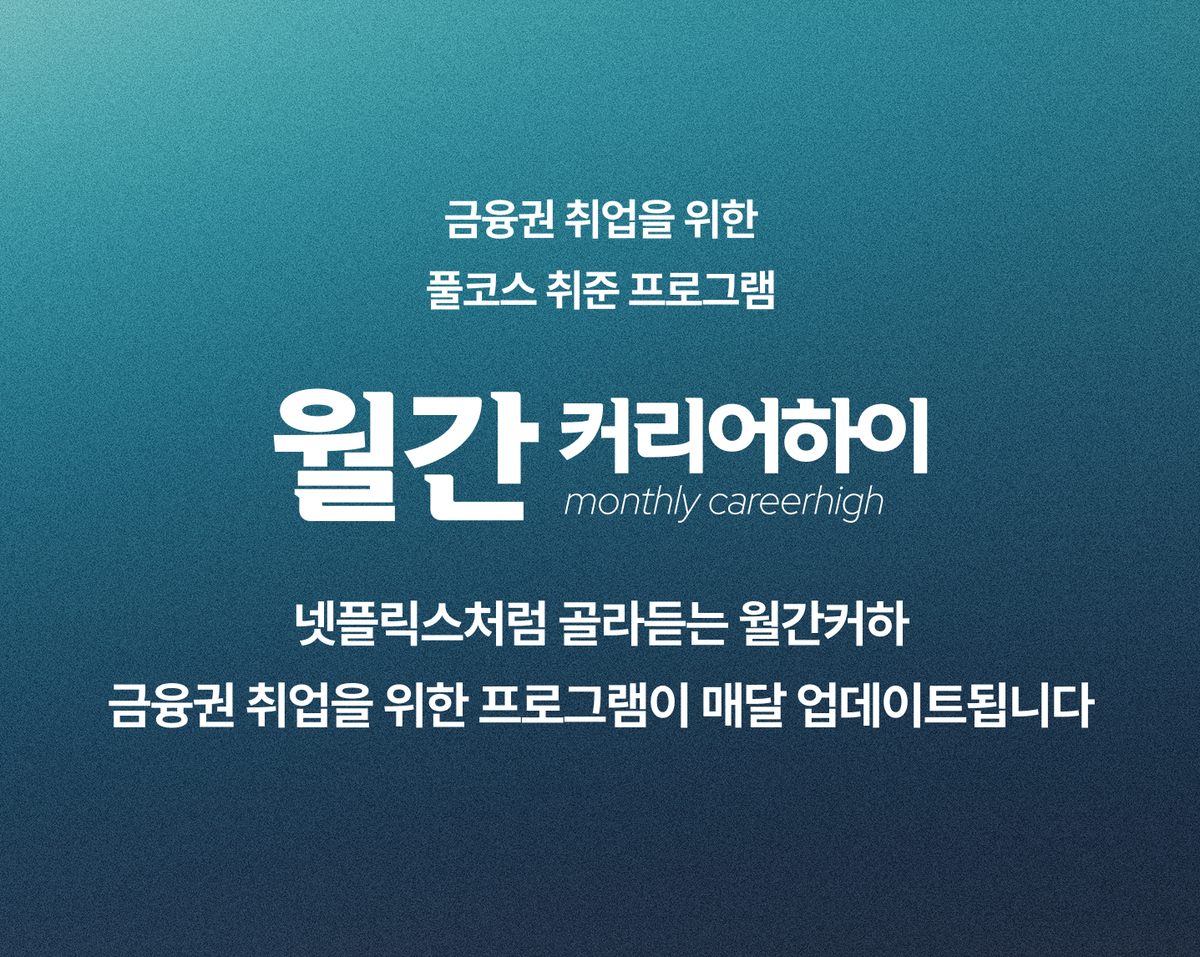 금융권 취업을 위한
풀코스 취준 프로그램

월간 커리어하이
monthly careerhigh

넷플릭스처럼 골라듣는 월간커하
금융권 취업을 위한 프로그램이 매달 업데이트됩니다